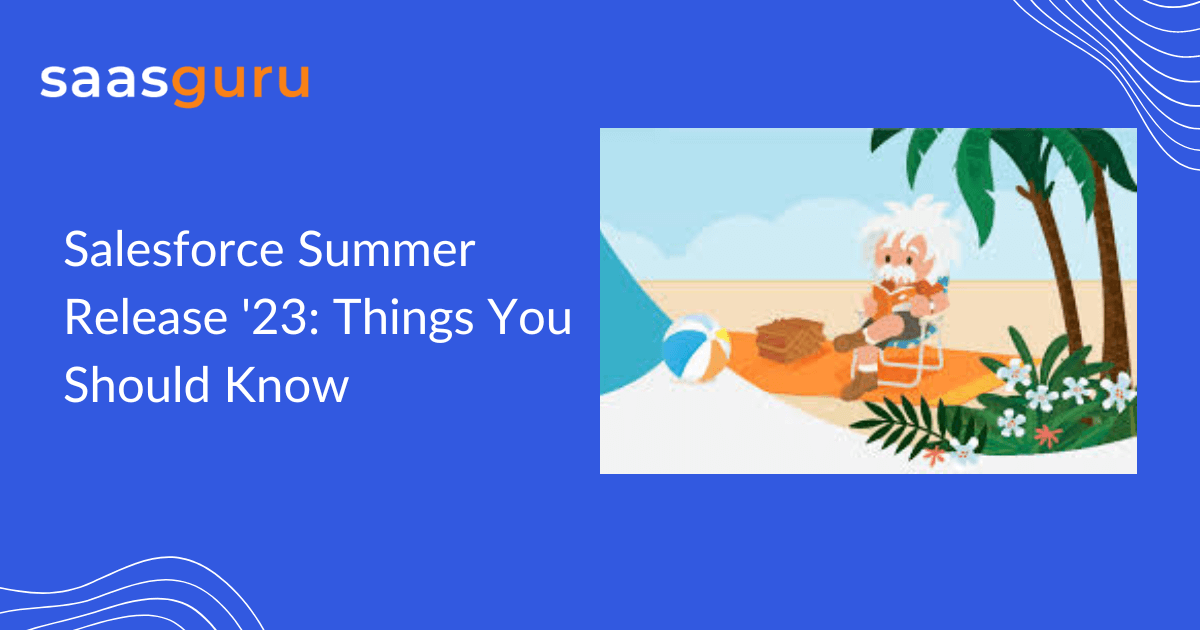 saasguru

Salesforce Summer Release '23: Things You Should Know